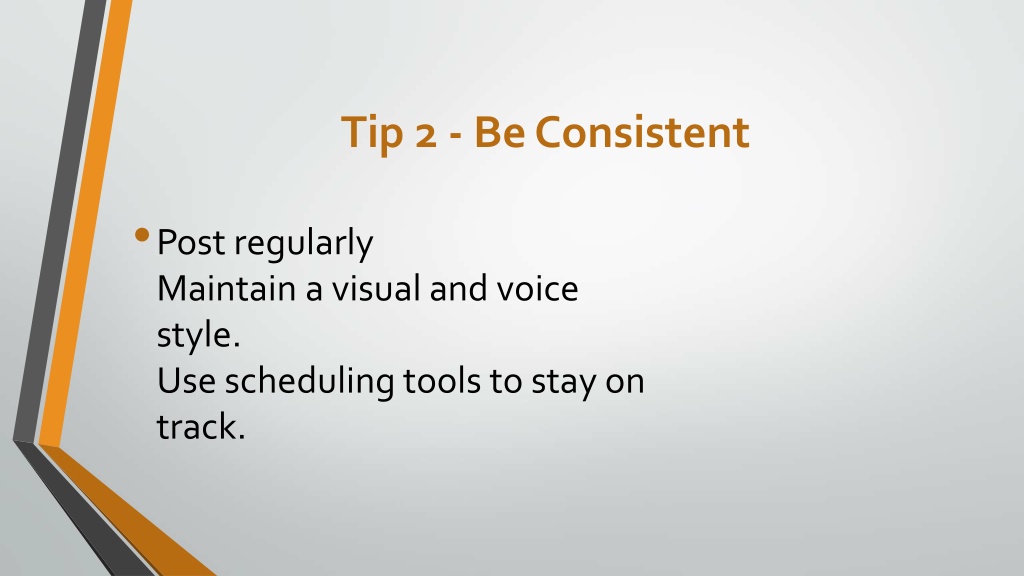 Tip 2 - Be Consistent

• Post regularly
Maintain a visual and voice style.
Use scheduling tools to stay on track.